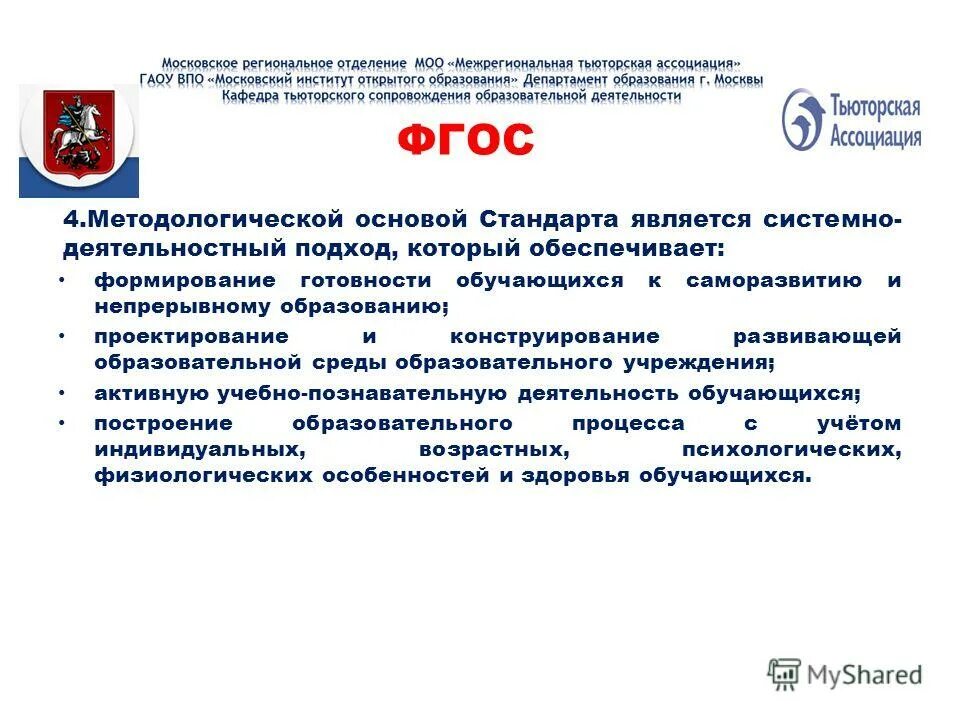 Московское региональное отделение МОО «Межрегиональная тьюторская ассоциация»
ГАОУ ВПО «Московский институт открытого образования» Департамент образования г. Москвы
Кафедра тьюторского сопровождения образовательной деятельности

Тьюторская Ассоциация

ФГОС

4.Методологической основой Стандарта является системно-деятельностный подход, который обеспечивает:

• формирование готовности обучающихся к саморазвитию и непрерывному образованию;
• проектирование и конструирование развивающей образовательной среды образовательного учреждения;
• активную учебно-познавательную деятельность обучающихся;
• построение образовательного процесса с учётом индивидуальных, возрастных, психологических, физиологических особенностей и здоровья обучающихся.

MyShared